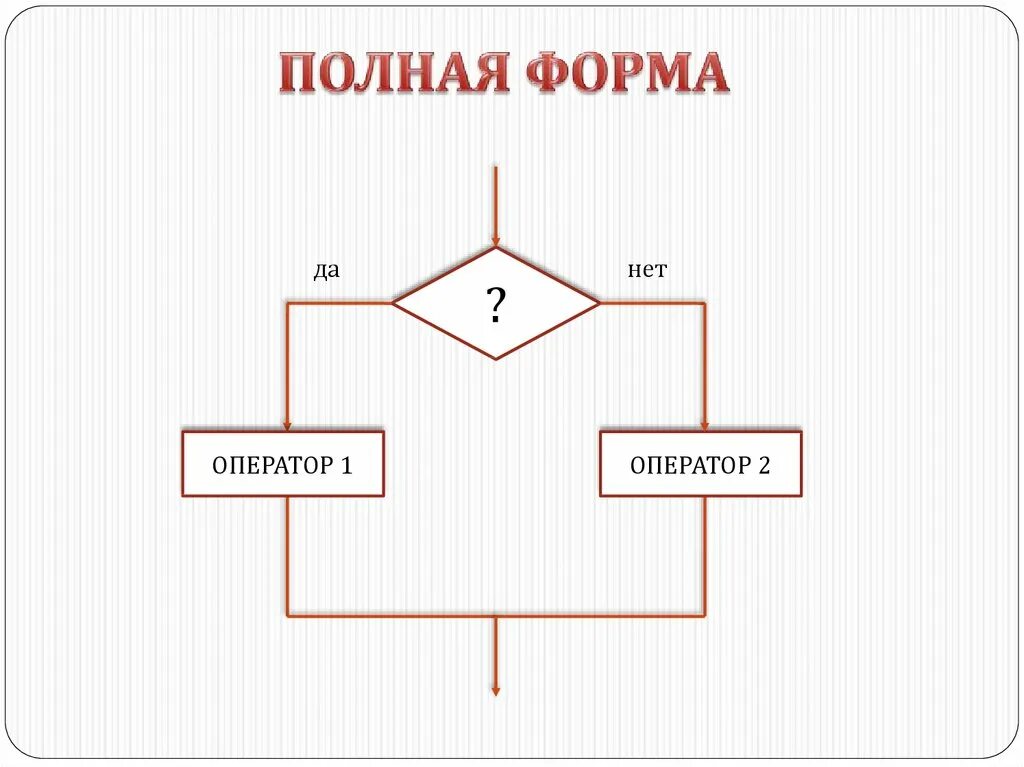 ПОЛНАЯ ФОРМА

да

?

нет

ОПЕРАТОР 1

ОПЕРАТОР 2